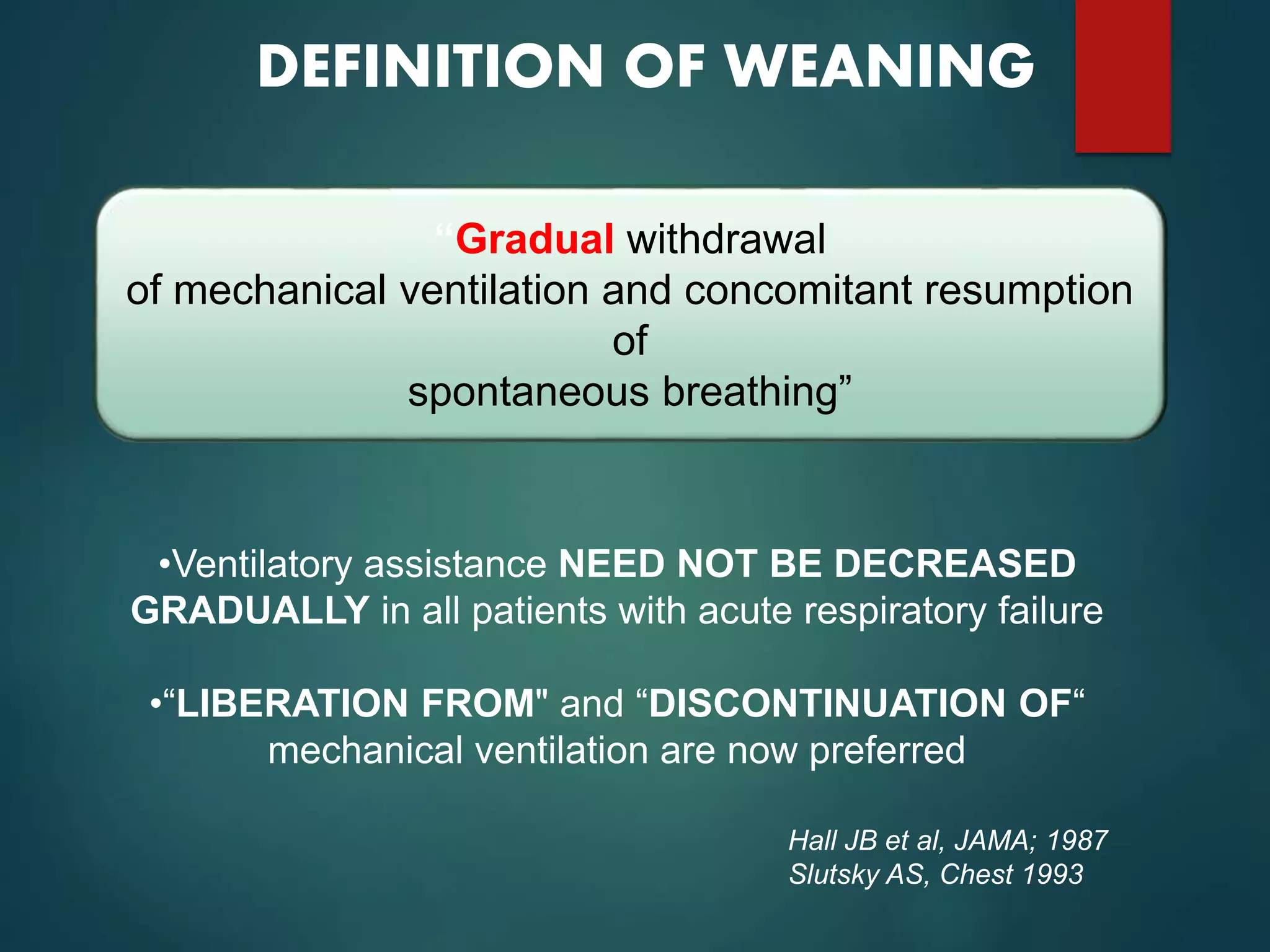 DEFINITION OF WEANING

“Gradual withdrawal of mechanical ventilation and concomitant resumption of spontaneous breathing”

•Ventilatory assistance NEED NOT BE DECREASED GRADUALLY in all patients with acute respiratory failure

•“LIBERATION FROM" and “DISCONTINUATION OF“ mechanical ventilation are now preferred

Hall JB et al, JAMA; 1987
Slutsky AS, Chest 1993